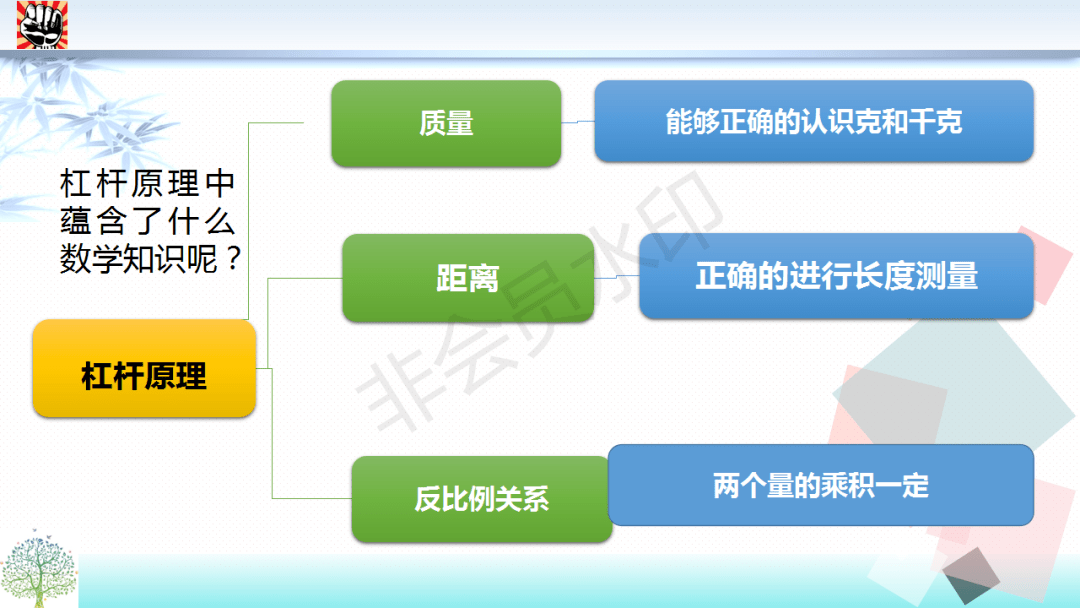 杠杆原理中蕴含了什么数学知识呢？

杠杆原理

质量

能够正确的认识克和千克

距离

正确的进行长度测量

反比例关系

两个量的乘积一定

非会员水印